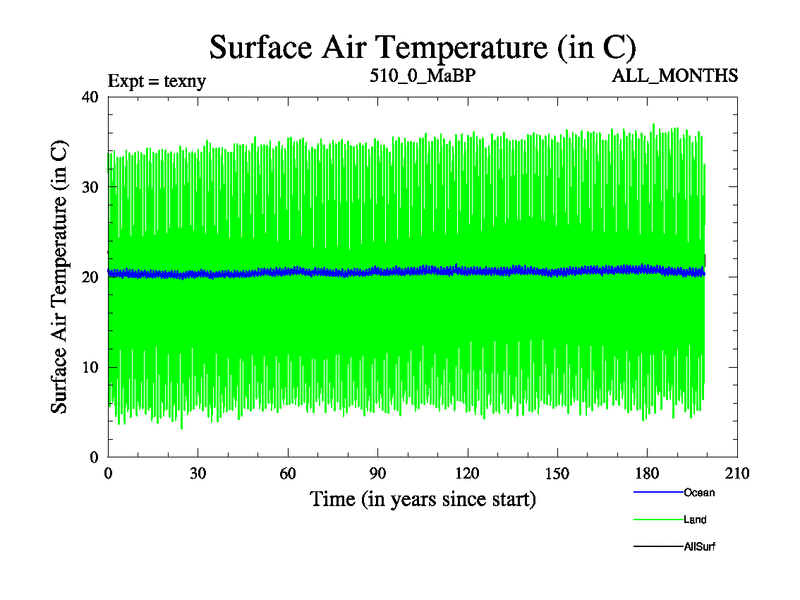 Surface Air Temperature (in C)

Expt = texny

510_0_MaBP

ALL_MONTHS

Surface Air Temperature (in C)

40
30
20
10
0

0
30
60
90
120
150
180
210

Time (in years since start)

Ocean
Land
AllSurf